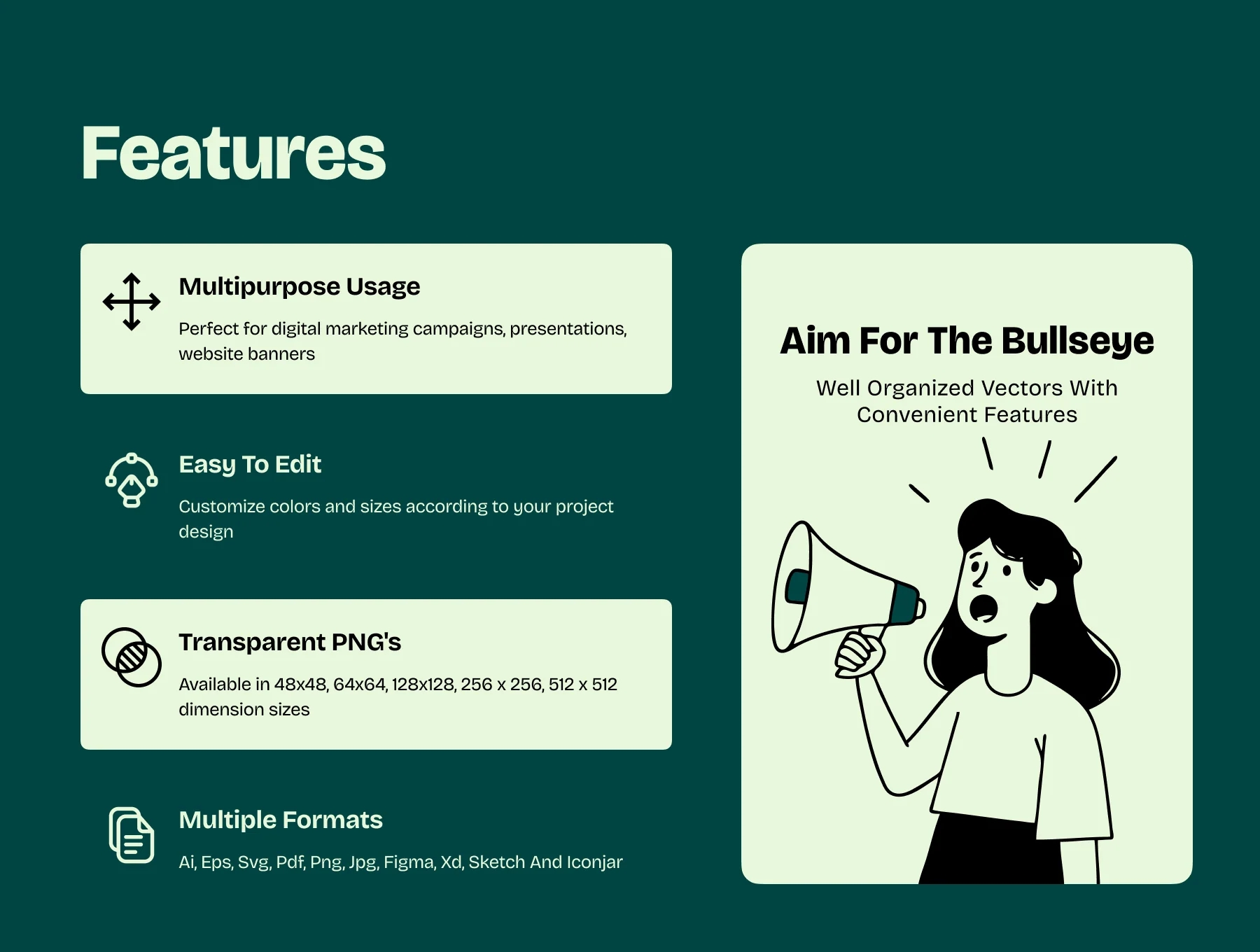 Features

Multipurpose Usage

Perfect for digital marketing campaigns, presentations, website banners

Easy To Edit

Customize colors and sizes according to your project design

Transparent PNG's

Available in 48x48, 64x64, 128x128, 256 x 256, 512 x 512 dimension sizes

Multiple Formats

Ai, Eps, Svg, Pdf, Png, Jpg, Figma, Xd, Sketch And Iconjar

Aim For The Bullseye

Well Organized Vectors With Convenient Features